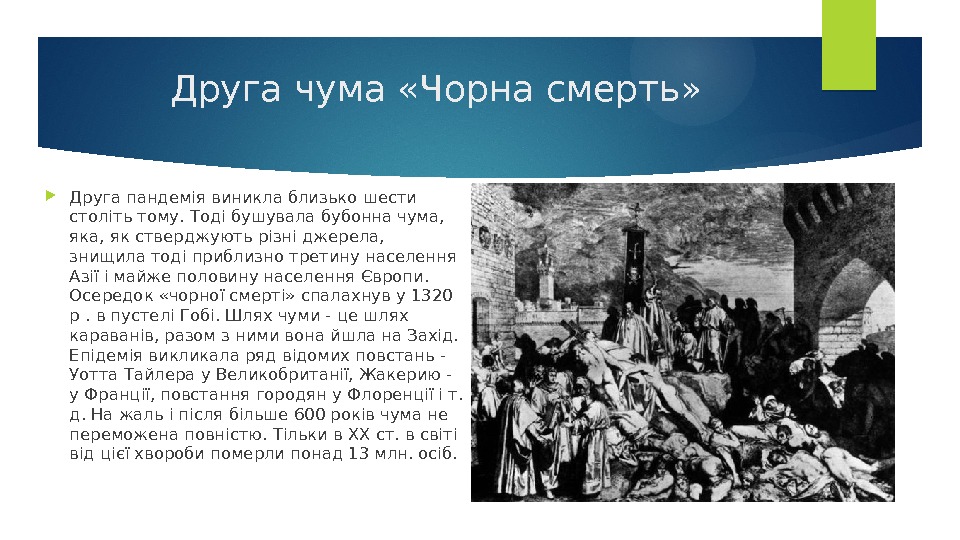 Друга чума «Чорна смерть»

Друга пандемія виникла близько шести століть тому. Тоді бушувала бубонна чума, яка, як стверджують різні джерела, знищила тоді приблизно третину населення Азії і майже половину населення Європи. Осередок «чорної смерті» спалахнув у 1320 р . в пустелі Гобі. Шлях чуми - це шлях караванів, разом з ними вона йшла на Захід. Епідемія викликала ряд відомих повстань - Уотта Тайлера у Великобританії, Жакерию - у Франції, повстання городян у Флоренції і т. д. На жаль і після більше 600 років чума не переможена повністю. Тільки в XX ст. в світі від цієї хвороби померли понад 13 млн. осіб.